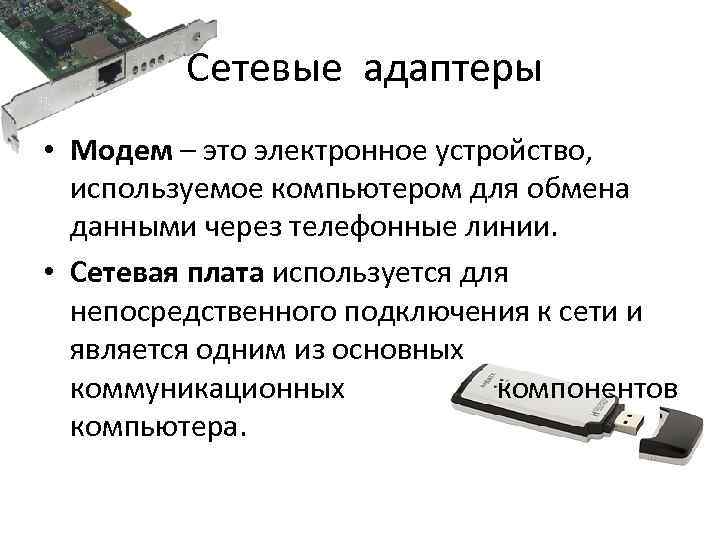 Сетевые адаптеры

• Модем – это электронное устройство, используемое компьютером для обмена данными через телефонные линии.

• Сетевая плата используется для непосредственного подключения к сети и является одним из основных коммуникационных компонентов компьютера.